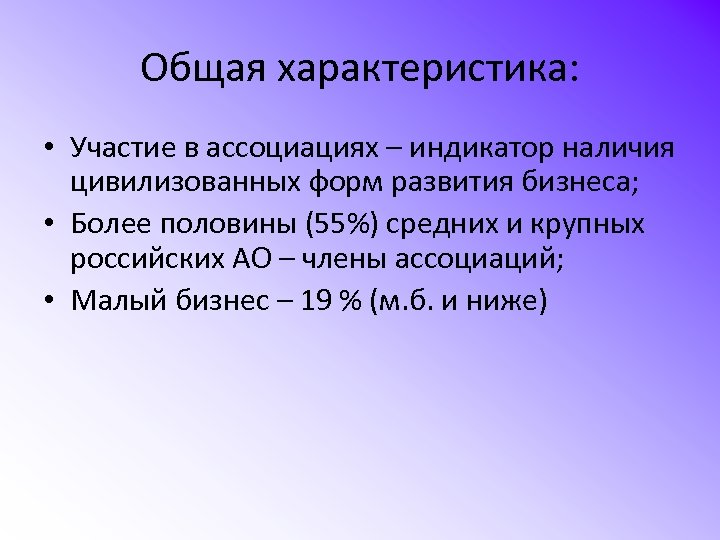 Общая характеристика:

• Участие в ассоциациях – индикатор наличия цивилизованных форм развития бизнеса;
• Более половины (55%) средних и крупных российских АО – члены ассоциаций;
• Малый бизнес – 19 % (м.б. и ниже)